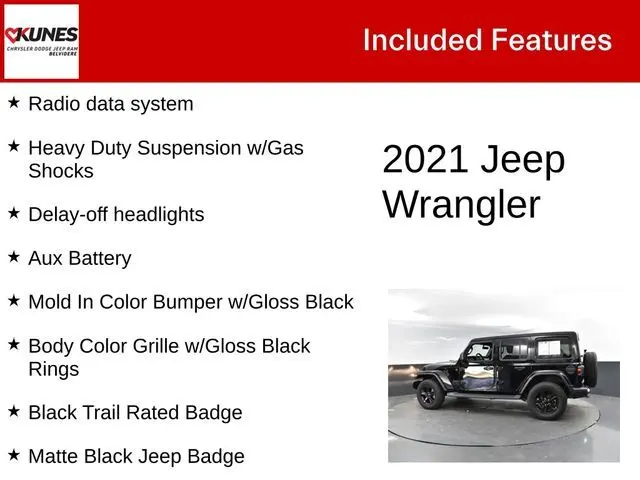 KUNES
CHRYSLER DODGE JEEP RAM
BELVIDERE

Included Features

★ Radio data system

★ Heavy Duty Suspension w/Gas Shocks

★ Delay-off headlights

★ Aux Battery

★ Mold In Color Bumper w/Gloss Black

★ Body Color Grille w/Gloss Black Rings

★ Black Trail Rated Badge

★ Matte Black Jeep Badge

2021 Jeep Wrangler